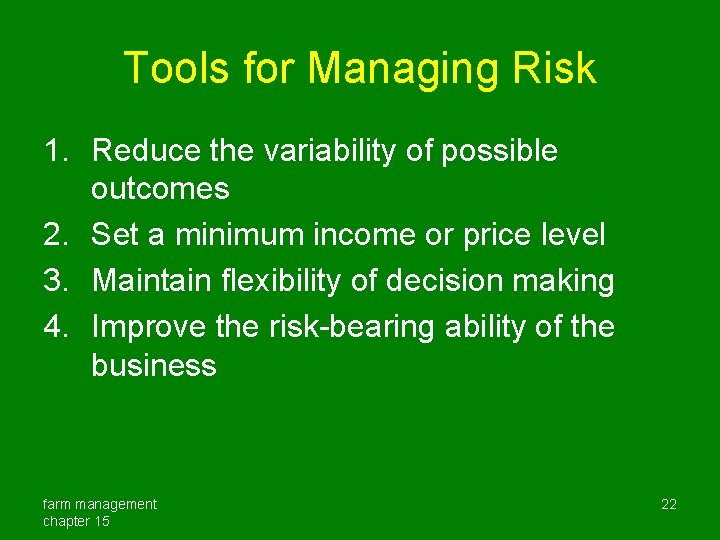 Tools for Managing Risk

1. Reduce the variability of possible outcomes
2. Set a minimum income or price level
3. Maintain flexibility of decision making
4. Improve the risk-bearing ability of the business

farm management
chapter 15

22